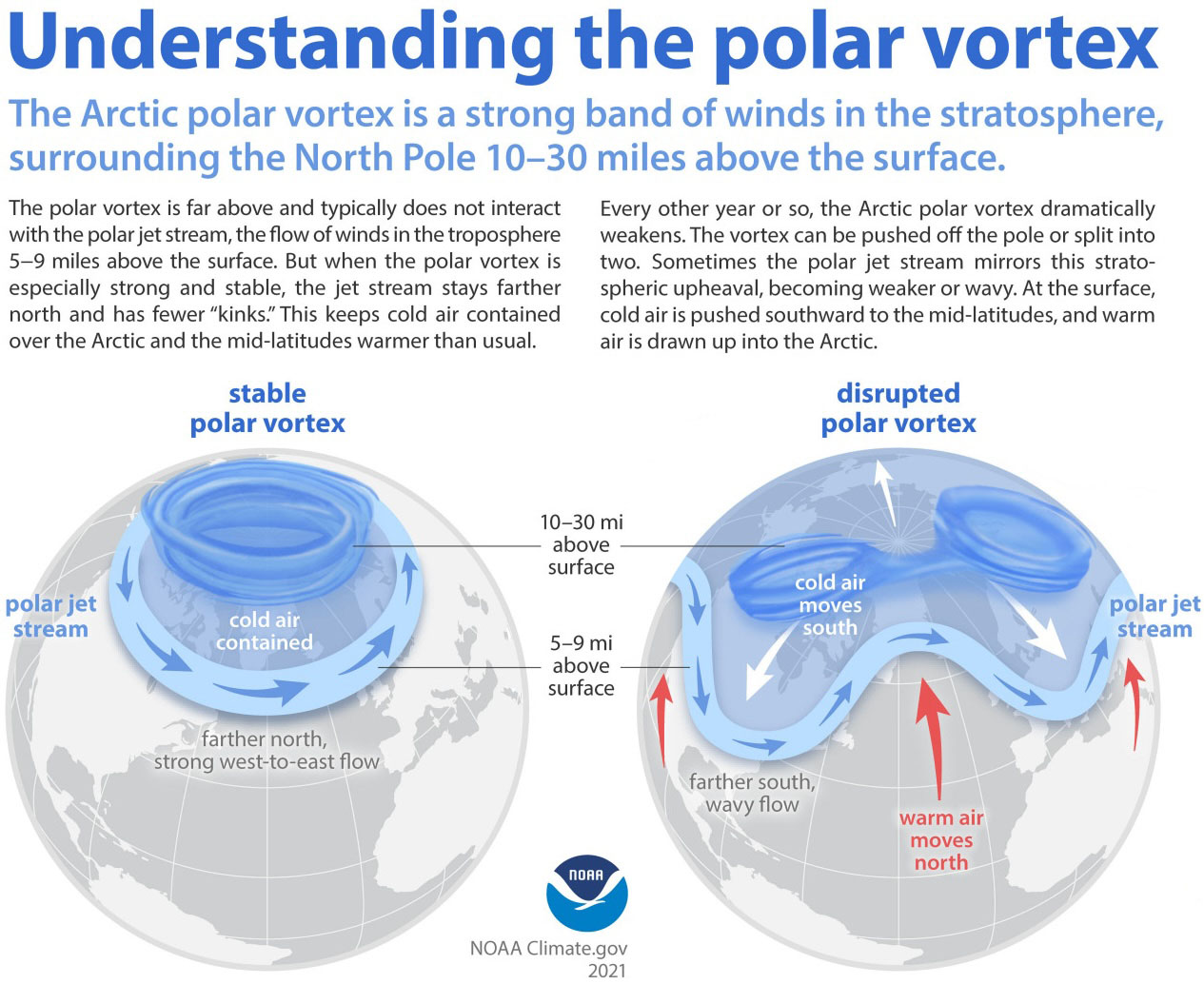 Understanding the polar vortex

The Arctic polar vortex is a strong band of winds in the stratosphere, surrounding the North Pole 10–30 miles above the surface.

The polar vortex is far above and typically does not interact with the polar jet stream, the flow of winds in the troposphere 5–9 miles above the surface. But when the polar vortex is especially strong and stable, the jet stream stays farther north and has fewer "kinks." This keeps cold air contained over the Arctic and the mid-latitudes warmer than usual.

Every other year or so, the Arctic polar vortex dramatically weakens. The vortex can be pushed off the pole or split into two. Sometimes the polar jet stream mirrors this stratospheric upheaval, becoming weaker or wavy. At the surface, cold air is pushed southward to the mid-latitudes, and warm air is drawn up into the Arctic.

stable polar vortex

polar jet stream

cold air contained

farther north, strong west-to-east flow

10–30 mi above surface

5–9 mi above surface

disrupted polar vortex

cold air moves south

polar jet stream

farther south, wavy flow

warm air moves north

NOAA

NOAA Climate.gov 2021